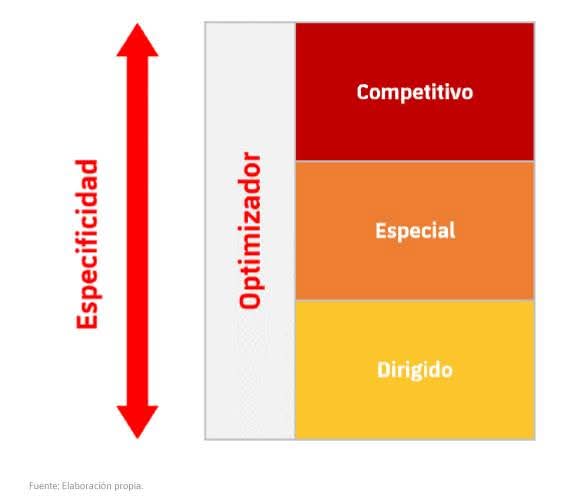 Especificidad

Optimizador

Competitivo

Especial

Dirigido

Fuente: Elaboración propia.